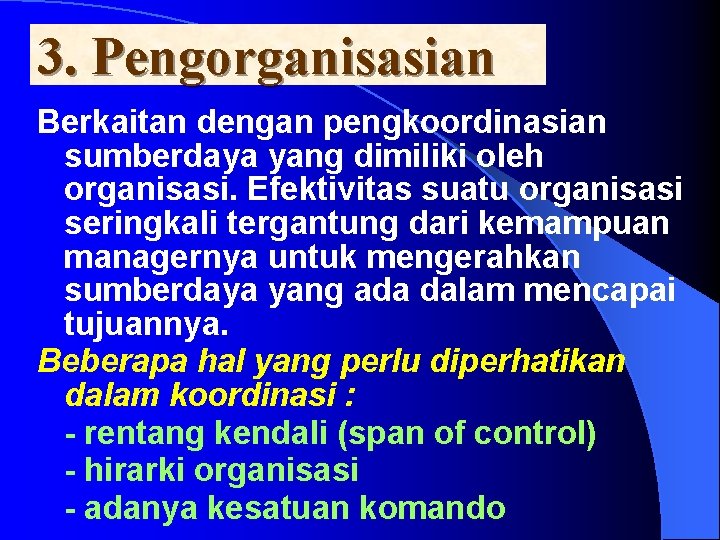 3. Pengorganisasian

Berkaitan dengan pengkoordinasian sumberdaya yang dimiliki oleh organisasi. Efektivitas suatu organisasi seringkali tergantung dari kemampuan managernya untuk mengerahkan sumberdaya yang ada dalam mencapai tujuannya.

Beberapa hal yang perlu diperhatikan dalam koordinasi :

- rentang kendali (span of control)
- hirarki organisasi
- adanya kesatuan komando